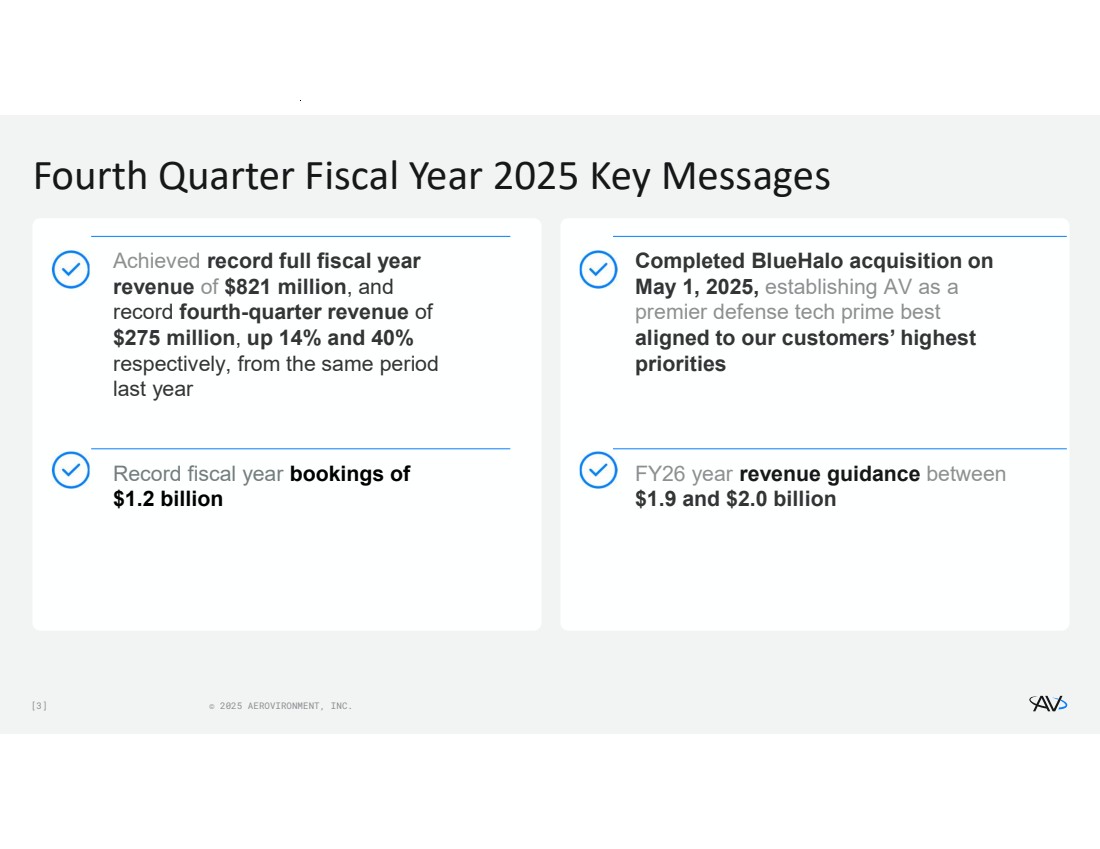 Fourth Quarter Fiscal Year 2025 Key Messages

Achieved record full fiscal year revenue of $821 million, and record fourth-quarter revenue of $275 million, up 14% and 40% respectively, from the same period last year

Record fiscal year bookings of $1.2 billion

Completed BlueHalo acquisition on May 1, 2025, establishing AV as a premier defense tech prime best aligned to our customers' highest priorities

FY26 year revenue guidance between $1.9 and $2.0 billion

[3]

© 2025 AEROVIRONMENT, INC.

AV